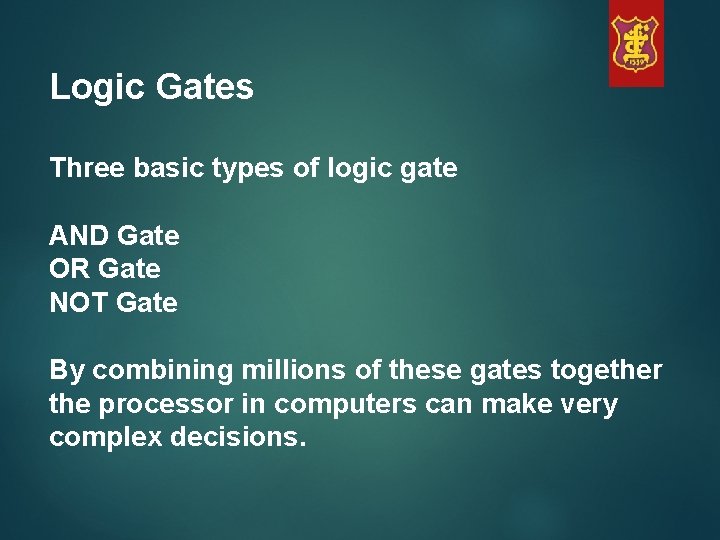 1539

Logic Gates

Three basic types of logic gate

AND Gate
OR Gate
NOT Gate

By combining millions of these gates together the processor in computers can make very complex decisions.